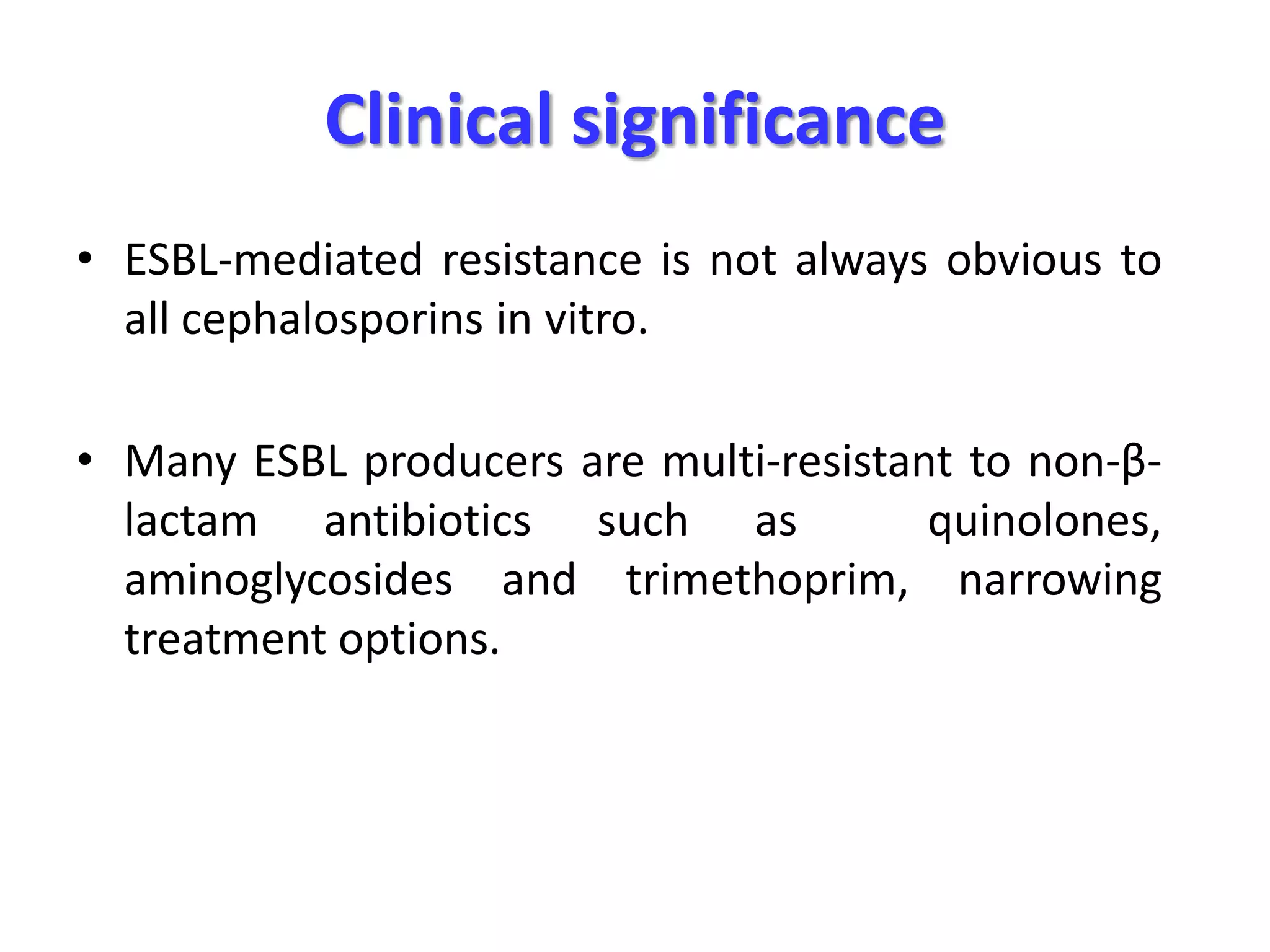 Clinical significance

• ESBL-mediated resistance is not always obvious to all cephalosporins in vitro.

• Many ESBL producers are multi-resistant to non-β-lactam antibiotics such as quinolones, aminoglycosides and trimethoprim, narrowing treatment options.